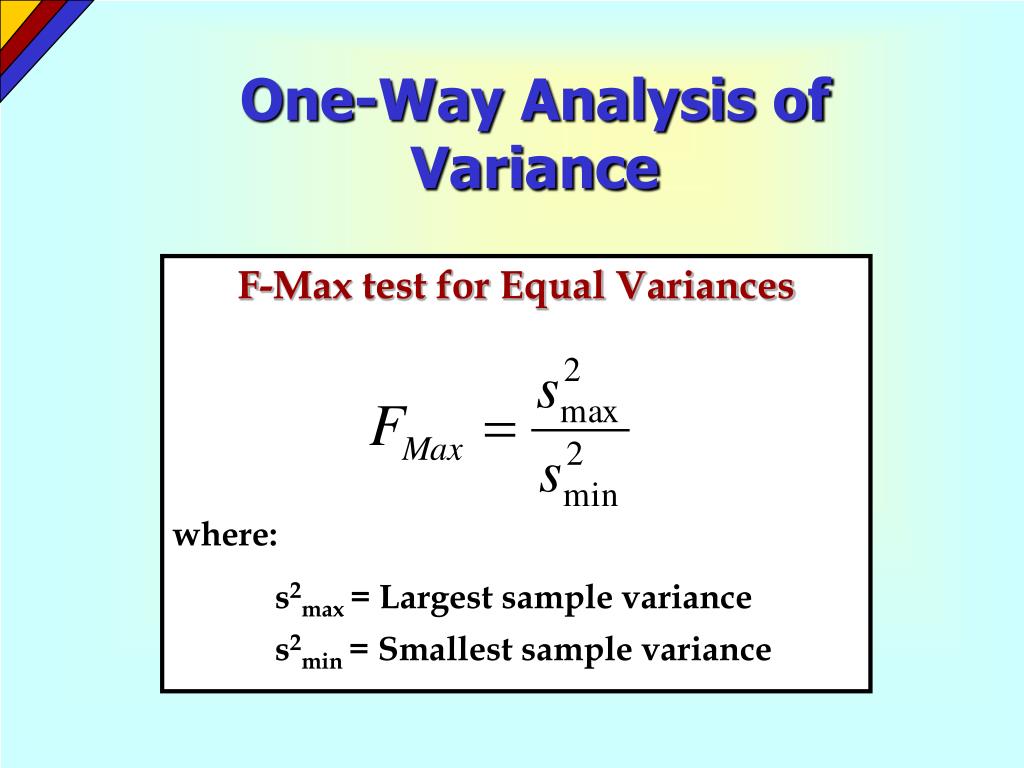 One-Way Analysis of Variance

F-Max test for Equal Variances

$F_{Max} = \frac{s^2_{\max}}{s^2_{\min}}$

where:

$s^2_{max}$ = Largest sample variance

$s^2_{min}$ = Smallest sample variance